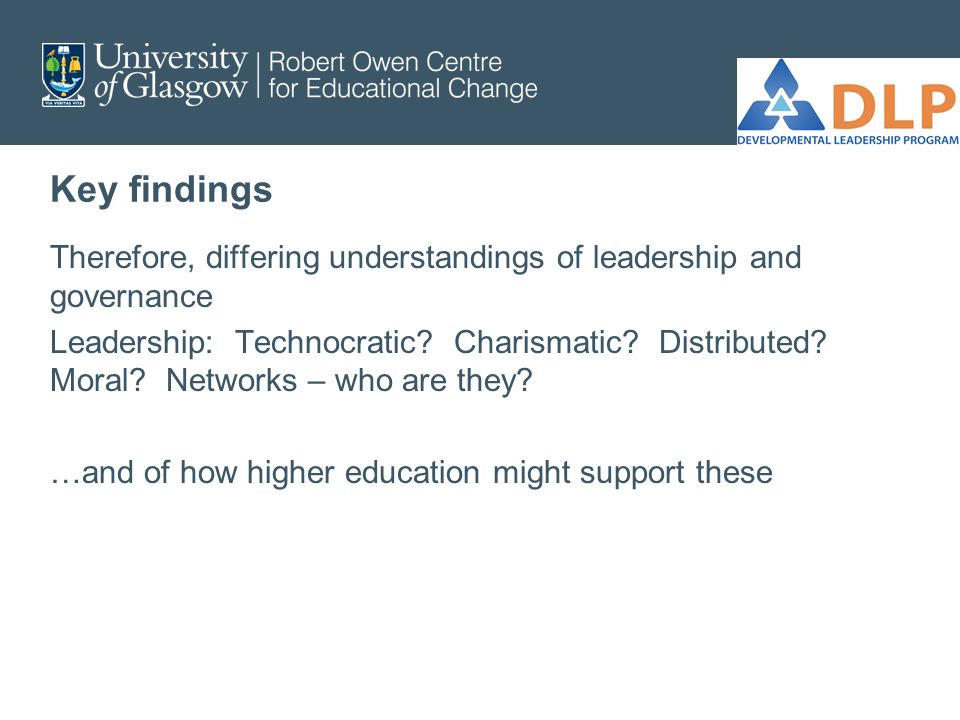 VIA VERITAS VITA

University of Glasgow | Robert Owen Centre for Educational Change

DLP
DEVELOPMENTAL LEADERSHIP PROGRAM

Key findings

Therefore, differing understandings of leadership and governance

Leadership: Technocratic? Charismatic? Distributed? Moral? Networks – who are they?

…and of how higher education might support these